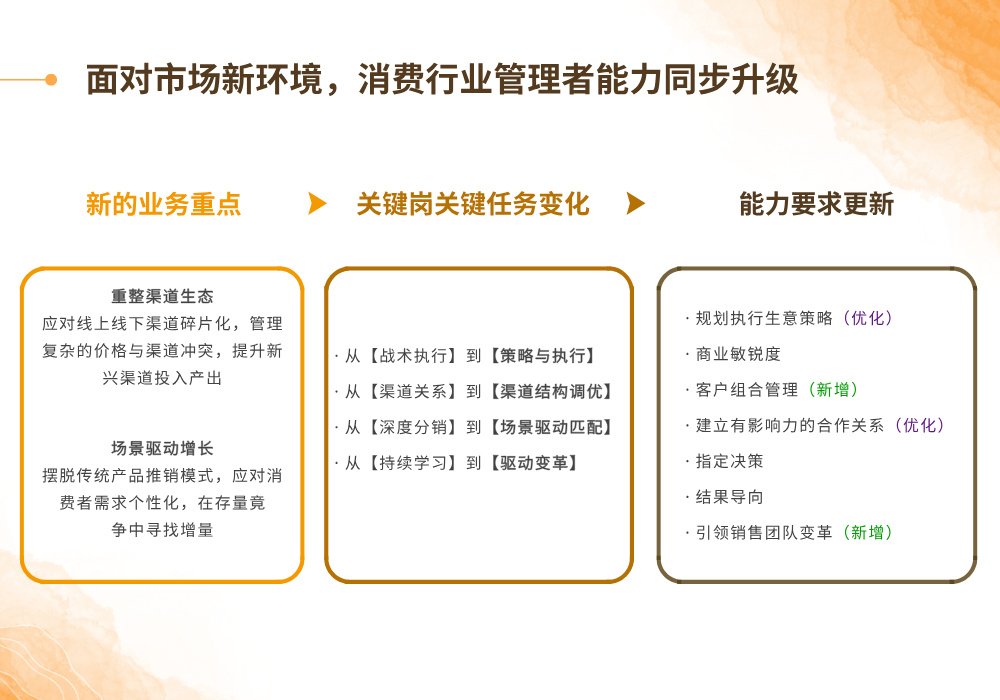 面对市场新环境，消费行业管理者能力同步升级

新的业务重点

关键岗关键任务变化

能力要求更新

重整渠道生态
应对线上线下渠道碎片化，管理复杂的价格与渠道冲突，提升新兴渠道投入产出

场景驱动增长
摆脱传统产品推销模式，应对消费者需求个性化，在存量竞争中寻找增量

· 从【战术执行】到【策略与执行】
· 从【渠道关系】到【渠道结构调优】
· 从【深度分销】到【场景驱动匹配】
· 从【持续学习】到【驱动变革】

· 规划执行生意策略（优化）
· 商业敏锐度
· 客户组合管理（新增）
· 建立有影响力的合作关系（优化）
· 指定决策
· 结果导向
· 引领销售团队变革（新增）